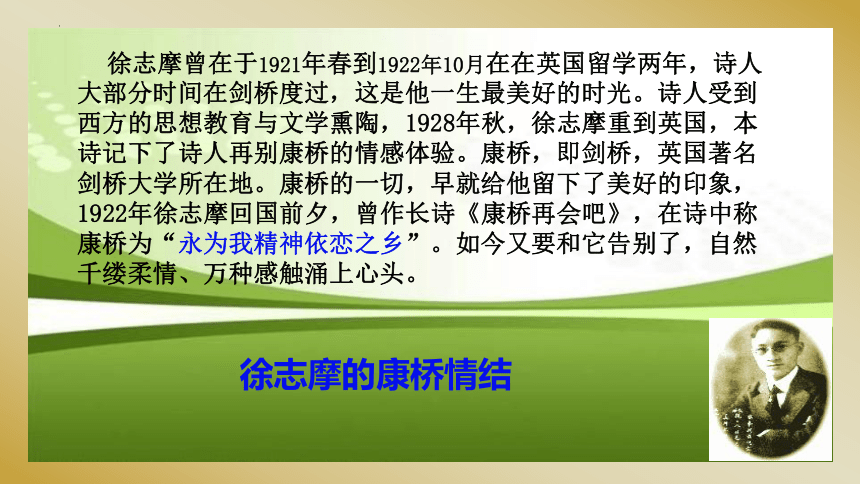 徐志摩曾在于1921年春到1922年10月在在英国留学两年，诗人大部分时间在剑桥度过，这是他一生最美好的时光。诗人受到西方的思想教育与文学熏陶，1928年秋，徐志摩重到英国，本诗记下了诗人再别康桥的情感体验。康桥，即剑桥，英国著名剑桥大学所在地。康桥的一切，早就给他留下了美好的印象，1922年徐志摩回国前夕，曾作长诗《康桥再会吧》，在诗中称康桥为“永为我精神依恋之乡”。如今又要和它告别了，自然千缕柔情、万种感触涌上心头。

徐志摩的康桥情结